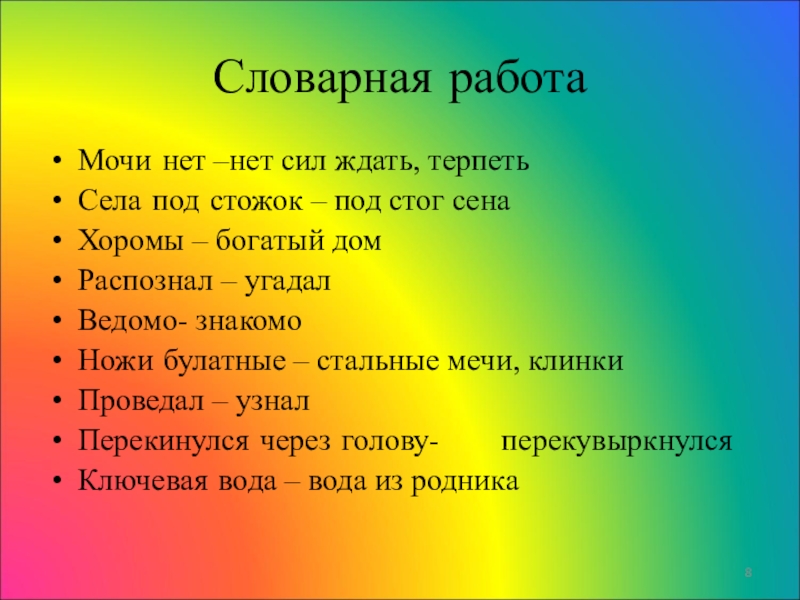 Словарная работа

• Мочи нет –нет сил ждать, терпеть
• Села под стожок – под стог сена
• Хоромы – богатый дом
• Распознал – угадал
• Ведомо- знакомо
• Ножи булатные – стальные мечи, клинки
• Проведал – узнал
• Перекинулся через голову- перекувыркнулся
• Ключевая вода – вода из родника

8